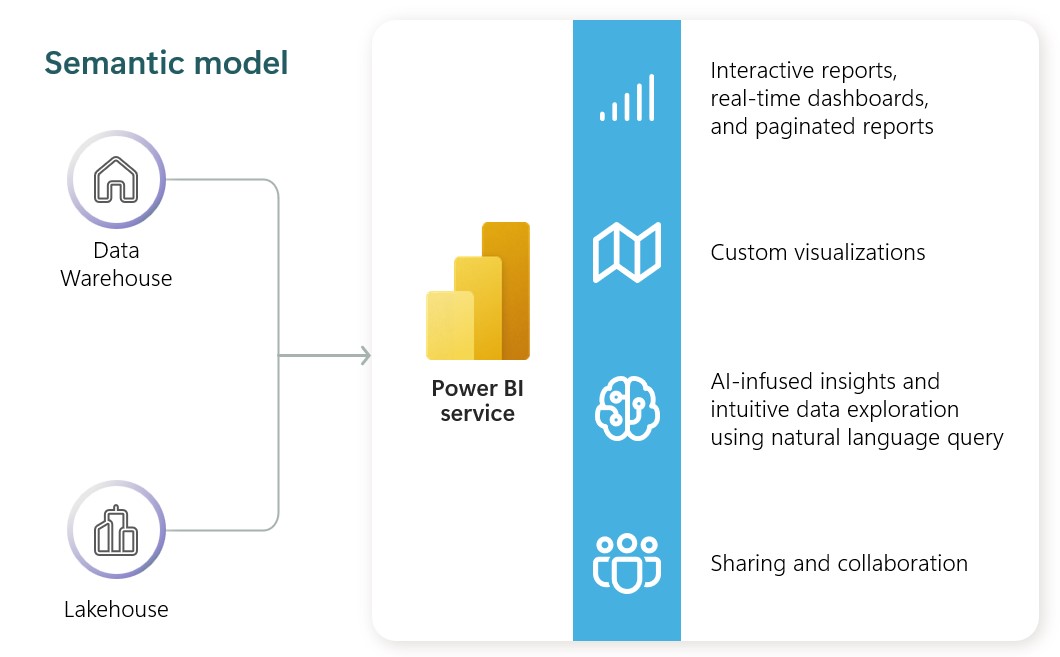 Semantic model

Data Warehouse

Lakehouse

Power BI service

Interactive reports, real-time dashboards, and paginated reports

Custom visualizations

AI-infused insights and intuitive data exploration using natural language query

Sharing and collaboration